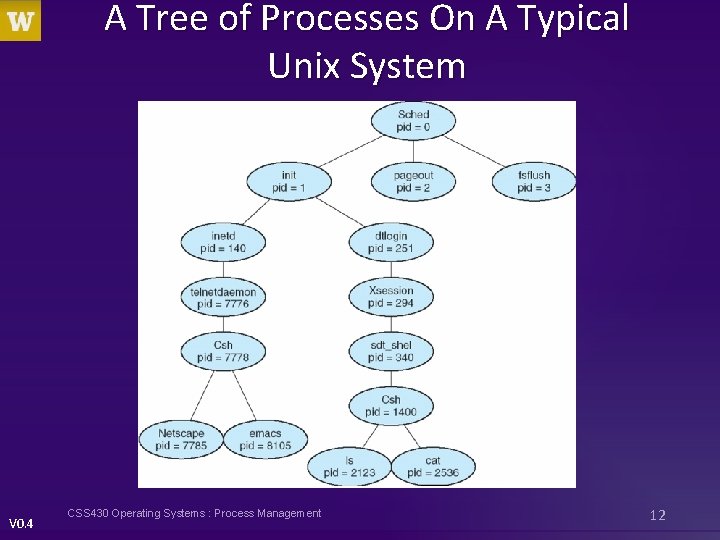 W

A Tree of Processes On A Typical Unix System

Sched
pid = 0

init
pid = 1

pageout
pid = 2

fsflush
pid = 3

inetd
pid = 140

dtlogin
pid = 251

telnetdaemon
pid = 7776

Xsession
pid = 294

Csh
pid = 7778

sdt_shel
pid = 340

Csh
pid = 1400

Netscape
pid = 7785

emacs
pid = 8105

ls
pid = 2123

cat
pid = 2536

V0.4

CSS430 Operating Systems : Process Management

12